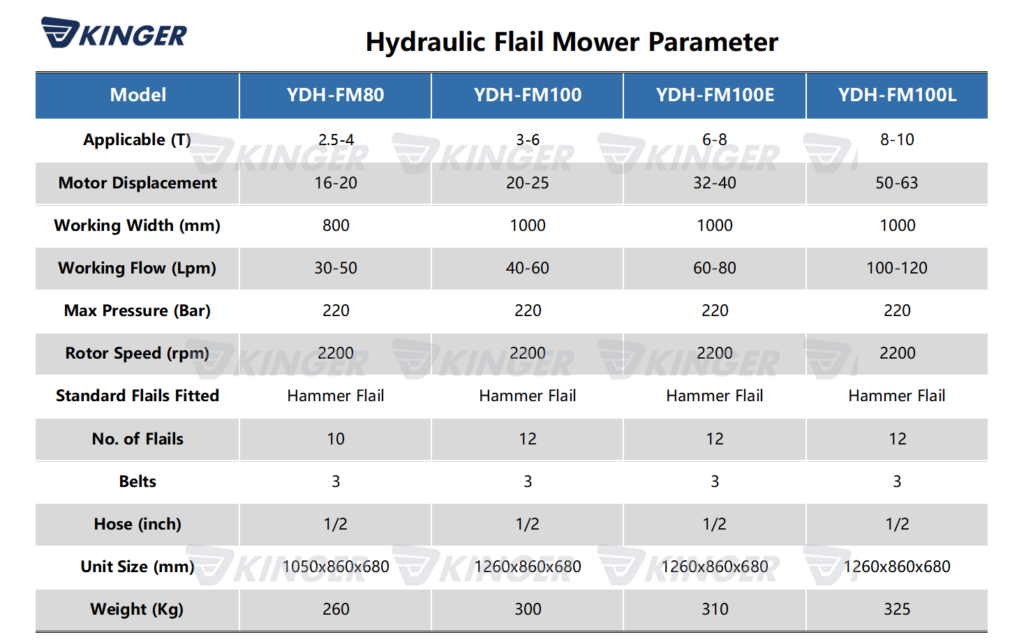 KINGER

Hydraulic Flail Mower Parameter

| Model | YDH-FM80 | YDH-FM100 | YDH-FM100E | YDH-FM100L |
|---|---|---|---|---|
| Applicable (T) | 2.5-4 | 3-6 | 6-8 | 8-10 |
| Motor Displacement | 16-20 | 20-25 | 32-40 | 50-63 |
| Working Width (mm) | 800 | 1000 | 1000 | 1000 |
| Working Flow (Lpm) | 30-50 | 40-60 | 60-80 | 100-120 |
| Max Pressure (Bar) | 220 | 220 | 220 | 220 |
| Rotor Speed (rpm) | 2200 | 2200 | 2200 | 2200 |
| Standard Flails Fitted | Hammer Flail | Hammer Flail | Hammer Flail | Hammer Flail |
| No. of Flails | 10 | 12 | 12 | 12 |
| Belts | 3 | 3 | 3 | 3 |
| Hose (inch) | 1/2 | 1/2 | 1/2 | 1/2 |
| Unit Size (mm) | 1050x860x680 | 1260x860x680 | 1260x860x680 | 1260x860x680 |
| Weight (Kg) | 260 | 300 | 310 | 325 |

KINGER KINGER KINGER KINGER KINGER KINGER KINGER KINGER KINGER